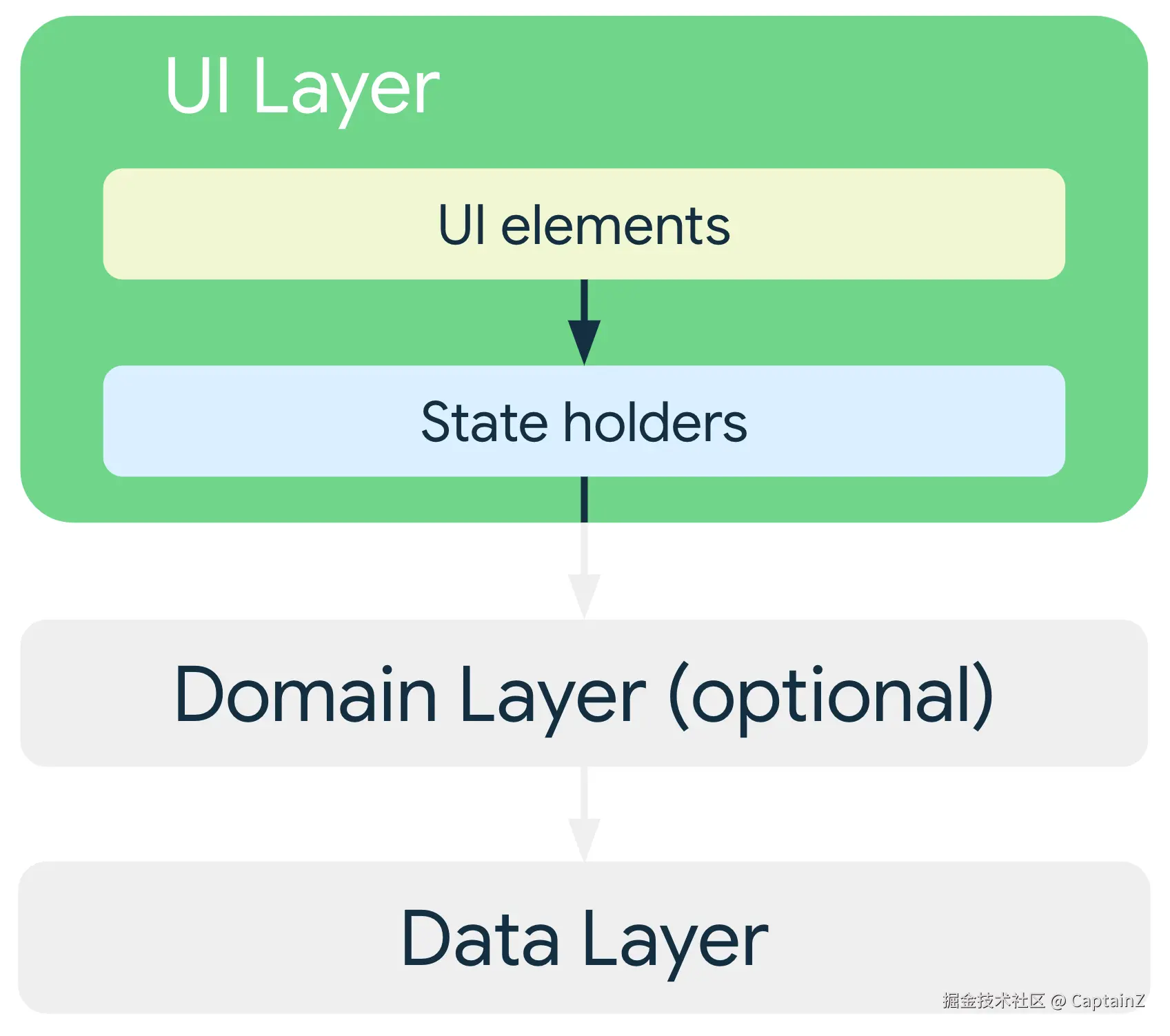 UI Layer

UI elements

State holders

Domain Layer (optional)

Data Layer

掘金技术社区 @ CaptainZ